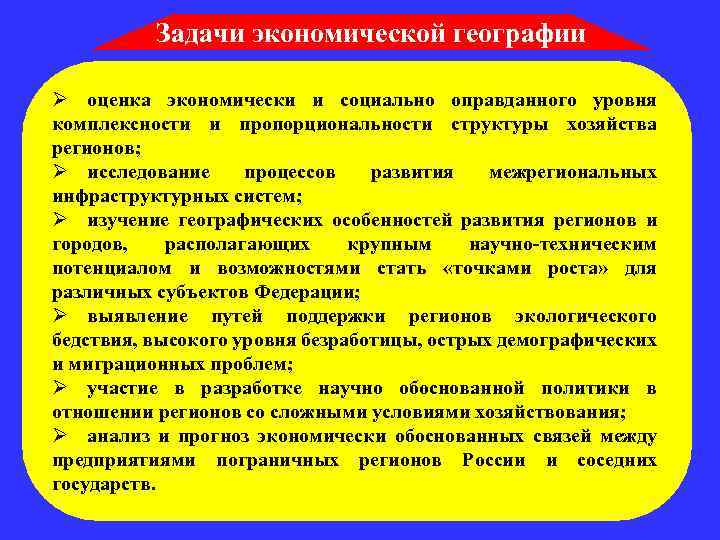 Задачи экономической географии

➢ оценка экономически и социально оправданного уровня комплексности и пропорциональности структуры хозяйства регионов;

➢ исследование процессов развития межрегиональных инфраструктурных систем;

➢ изучение географических особенностей развития регионов и городов, располагающих крупным научно-техническим потенциалом и возможностями стать «точками роста» для различных субъектов Федерации;

➢ выявление путей поддержки регионов экологического бедствия, высокого уровня безработицы, острых демографических и миграционных проблем;

➢ участие в разработке научно обоснованной политики в отношении регионов со сложными условиями хозяйствования;

➢ анализ и прогноз экономически обоснованных связей между предприятиями пограничных регионов России и соседних государств.